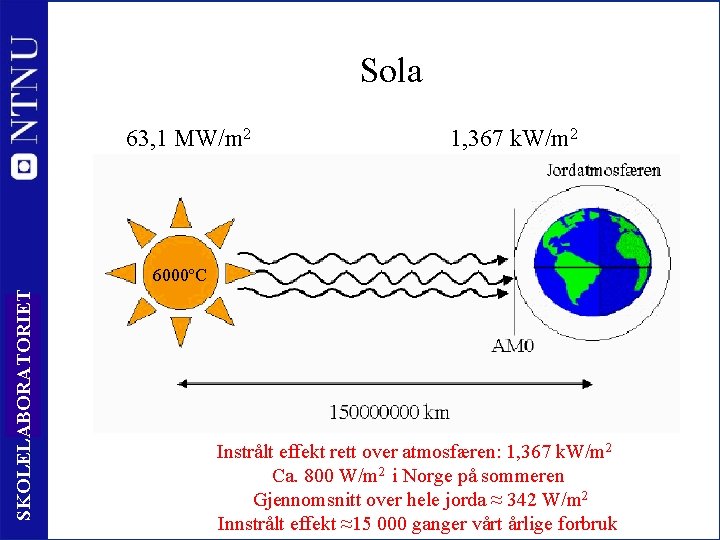 NTNU

SKOLELABORATORIET

Sola

63,1 MW/m$^2$

1,367 kW/m$^2$

Jordatmosfæren

6000°C

AM0

150000000 km

Instrålt effekt rett over atmosfæren: 1,367 kW/m$^2$
Ca. 800 W/m$^2$ i Norge på sommeren
Gjennomsnitt over hele jorda ≈ 342 W/m$^2$
Innstrålt effekt ≈15 000 ganger vårt årlige forbruk